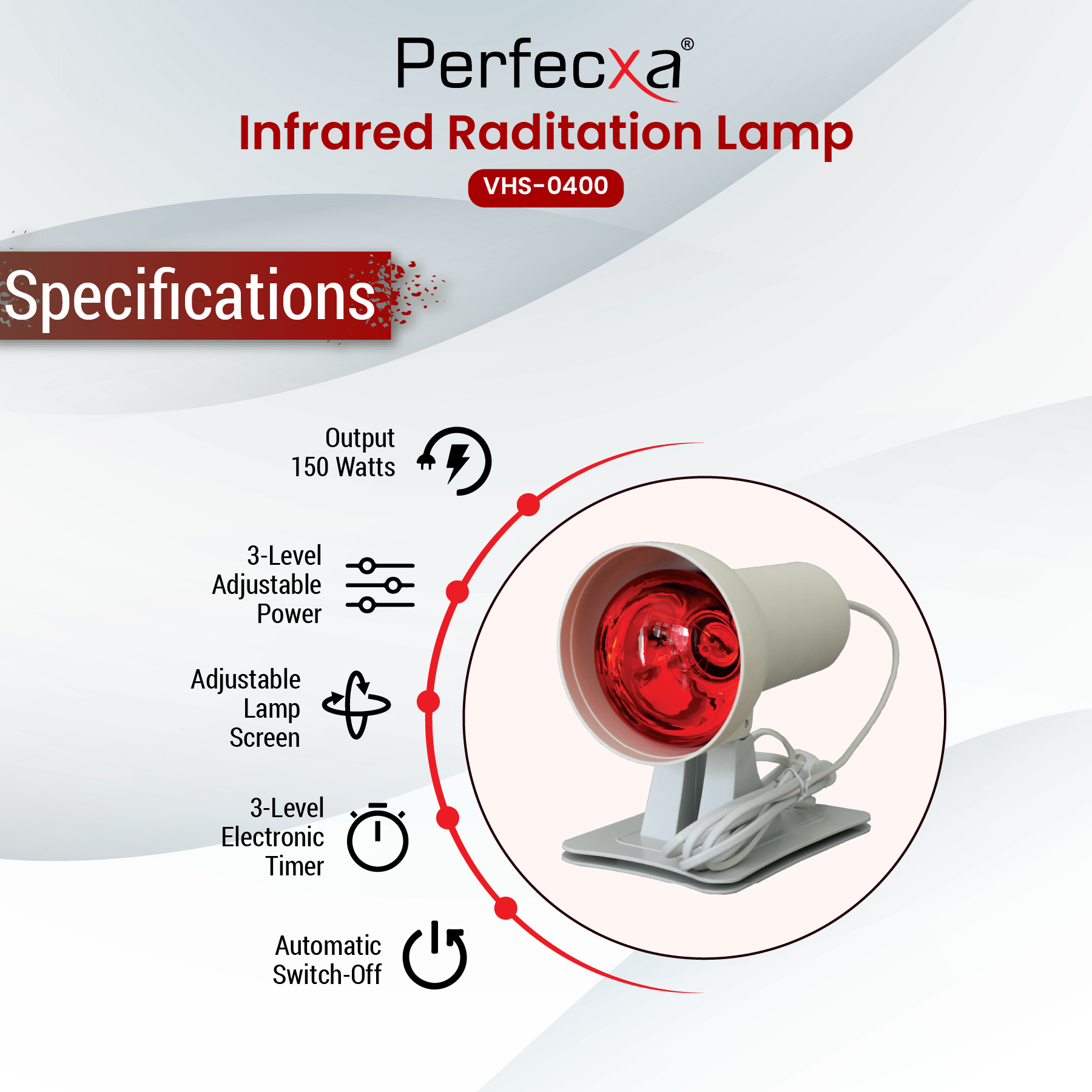 Perfecxa®

Infrared Raditation Lamp

VHS-0400

Specifications

Output
150 Watts

3-Level
Adjustable
Power

Adjustable
Lamp
Screen

3-Level
Electronic
Timer

Automatic
Switch-Off